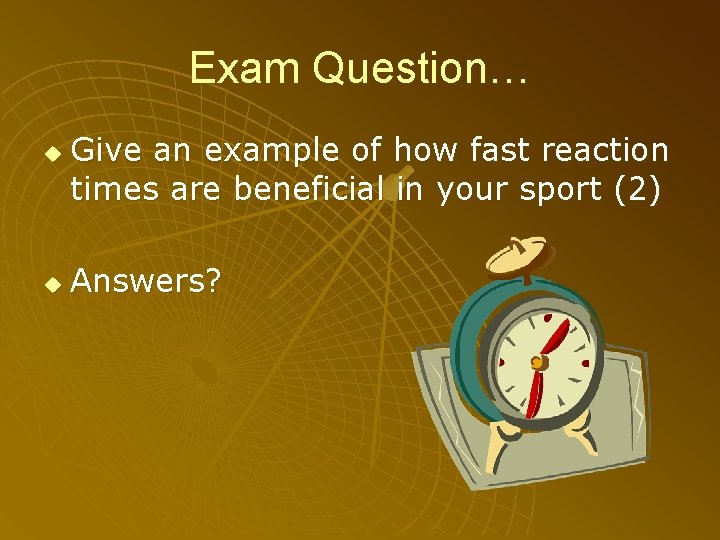 Exam Question…

Give an example of how fast reaction times are beneficial in your sport (2)

Answers?